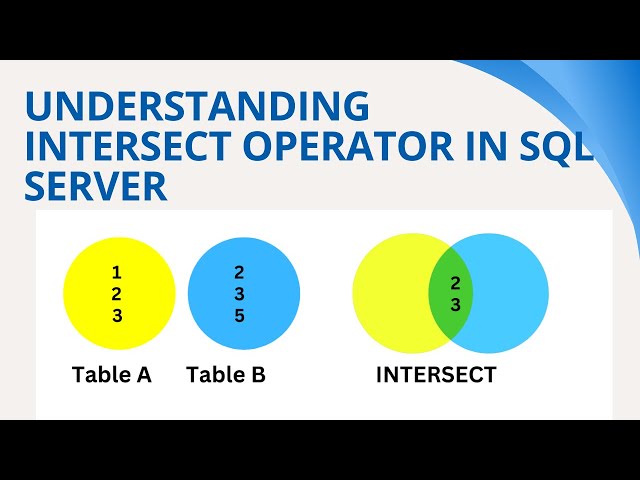 UNDERSTANDING INTERSECT OPERATOR IN SQL SERVER

1
2
3

2
3
5

2
3

Table A

Table B

INTERSECT